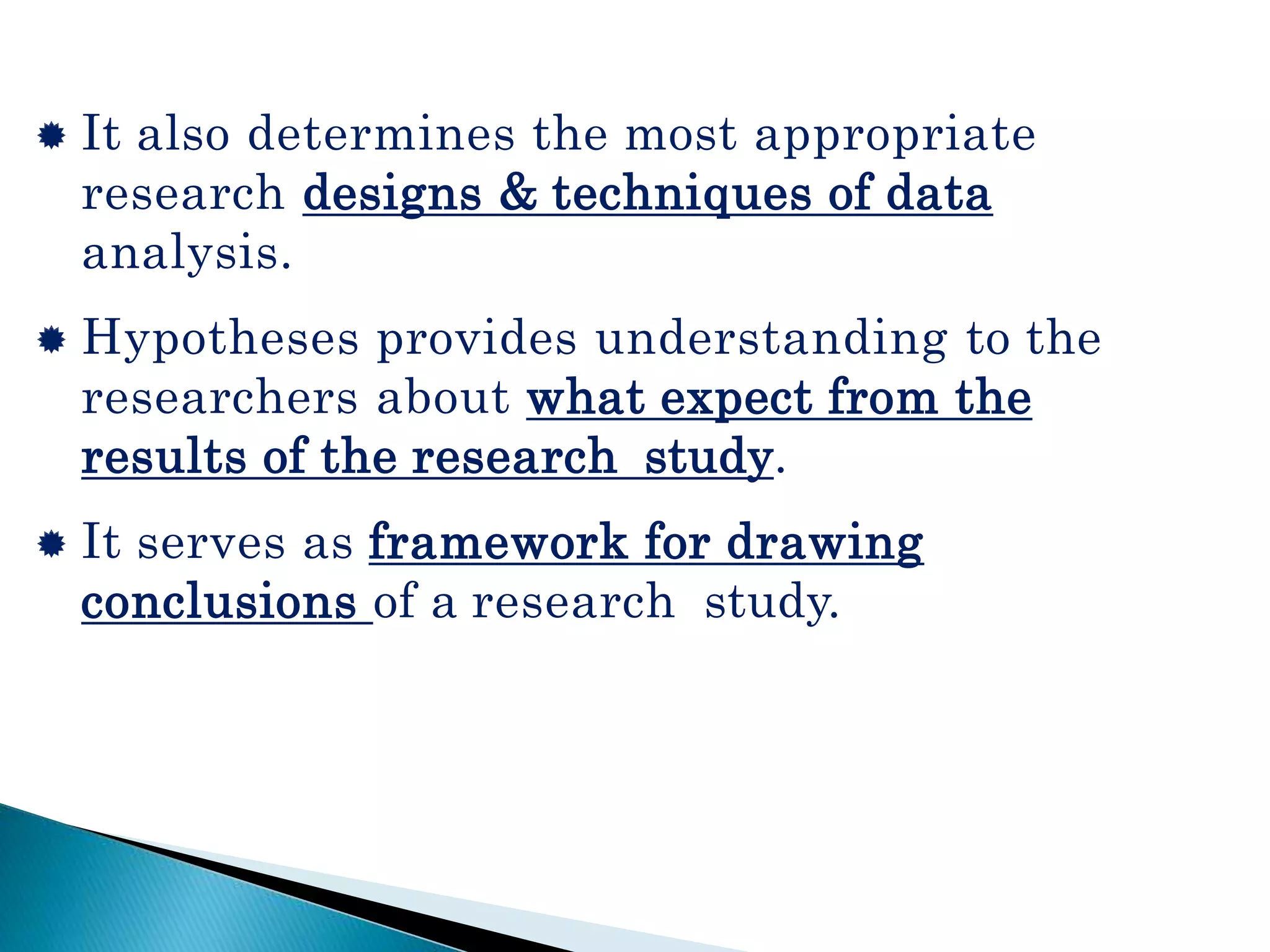 It also determines the most appropriate research designs & techniques of data analysis.

Hypotheses provides understanding to the researchers about what expect from the results of the research study.

It serves as framework for drawing conclusions of a research study.